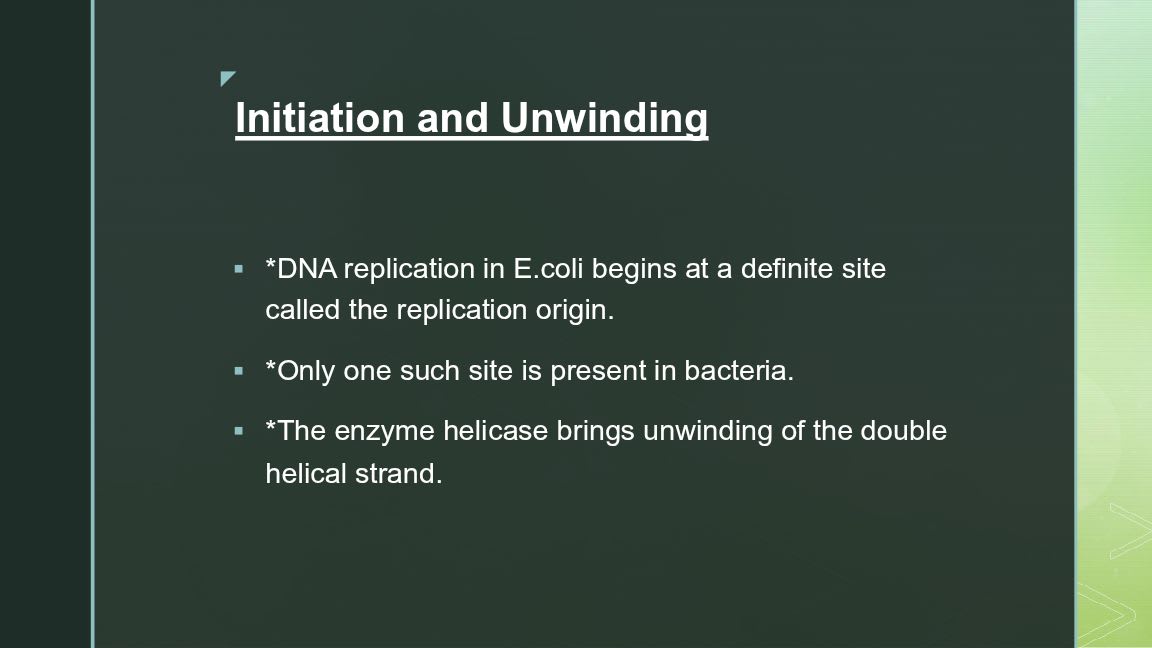 Initiation and Unwinding

▪ *DNA replication in E.coli begins at a definite site called the replication origin.

▪ *Only one such site is present in bacteria.

▪ *The enzyme helicase brings unwinding of the double helical strand.